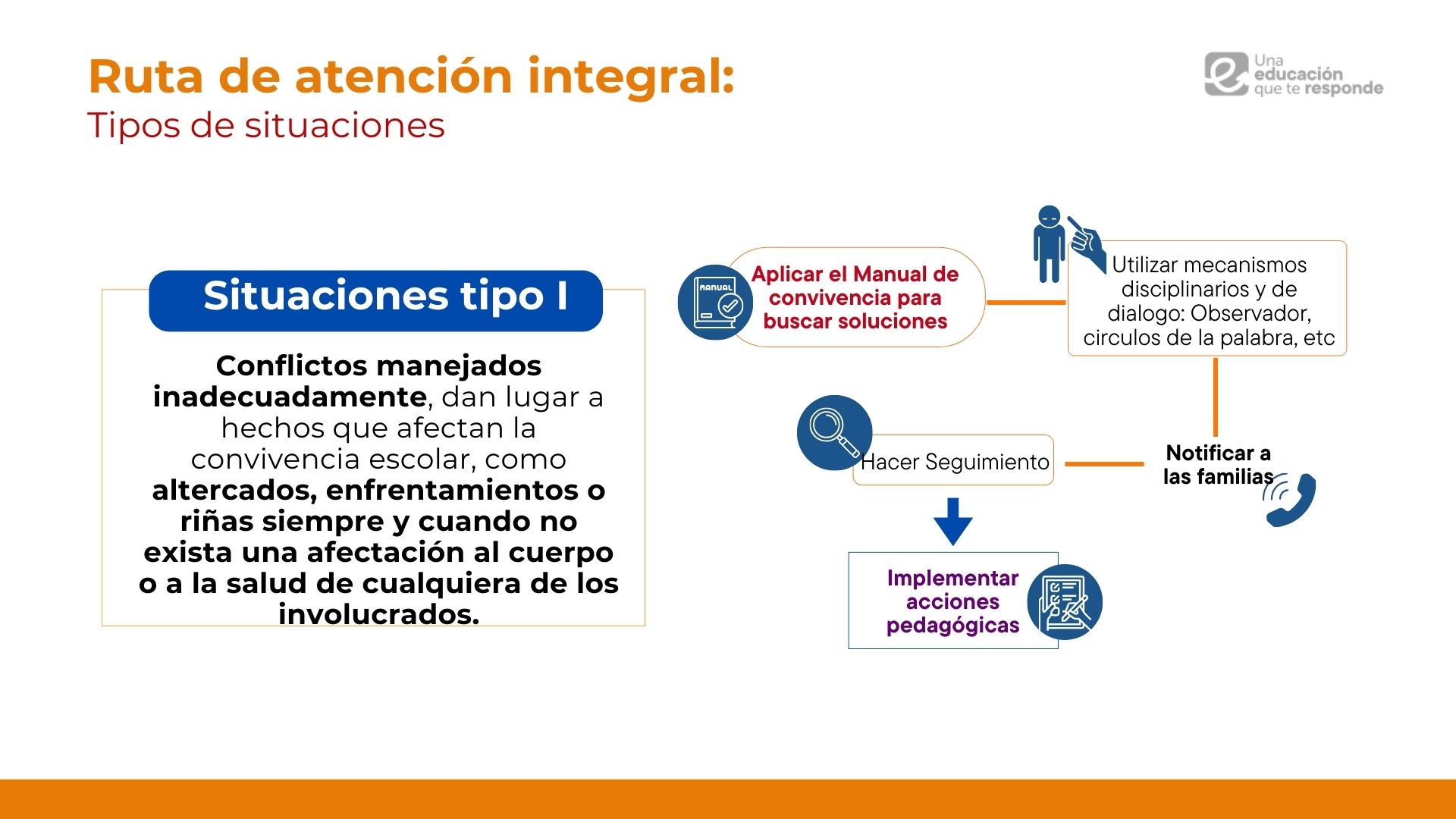 Ruta de atención integral:
Tipos de situaciones

Una educación que te responde

Situaciones tipo I

Conflictos manejados inadecuadamente, dan lugar a hechos que afectan la convivencia escolar, como altercados, enfrentamientos o riñas siempre y cuando no exista una afectación al cuerpo o a la salud de cualquiera de los involucrados.

MANUAL

Aplicar el Manual de convivencia para buscar soluciones

Utilizar mecanismos disciplinarios y de dialogo: Observador, circulos de la palabra, etc

Notificar a las familias

Hacer Seguimiento

Implementar acciones pedagógicas